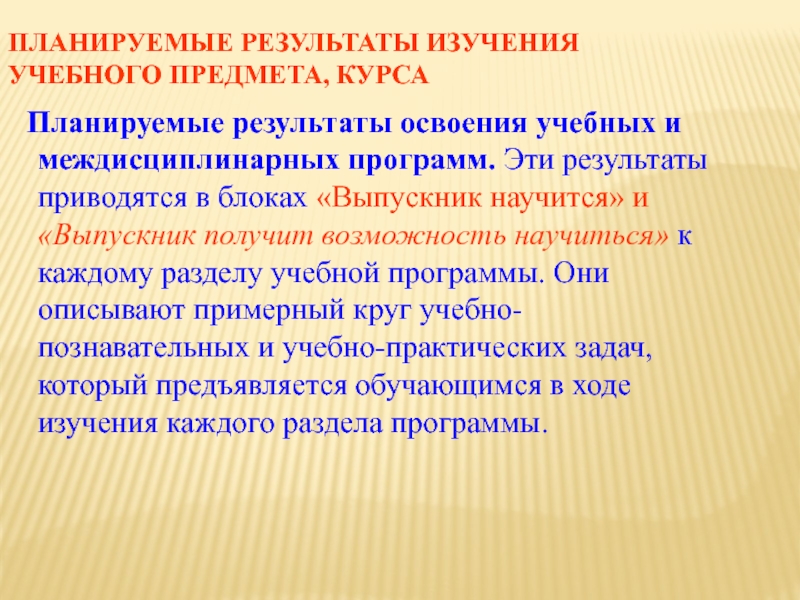 ПЛАНИРУЕМЫЕ РЕЗУЛЬТАТЫ ИЗУЧЕНИЯ УЧЕБНОГО ПРЕДМЕТА, КУРСА

Планируемые результаты освоения учебных и междисциплинарных программ. Эти результаты приводятся в блоках «Выпускник научится» и «Выпускник получит возможность научиться» к каждому разделу учебной программы. Они описывают примерный круг учебно-познавательных и учебно-практических задач, который предъявляется обучающимся в ходе изучения каждого раздела программы.